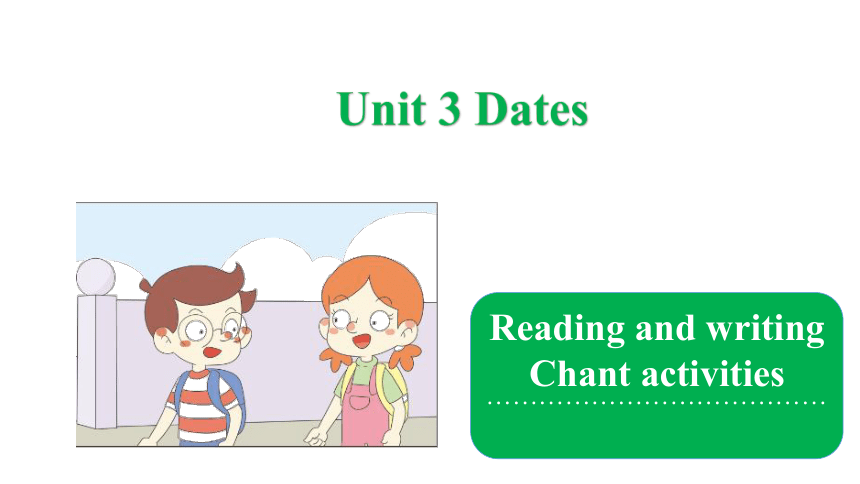 Unit 3 Dates

Reading and writing
Chant activities